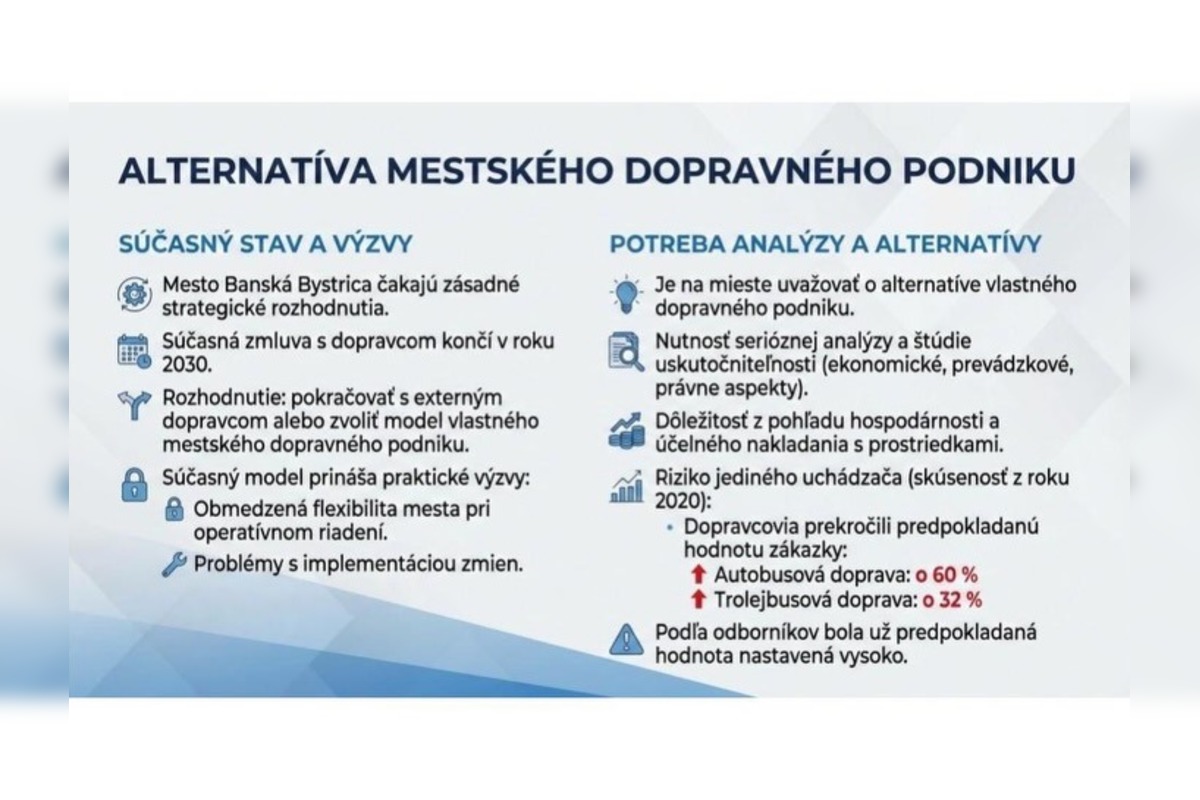 ALTERNATÍVA MESTSKÉHO DOPRAVNÉHO PODNIKU

SÚČASNÝ STAV A VÝZVY

Mesto Banská Bystrica čakajú zásadné strategické rozhodnutia.

Súčasná zmluva s dopravcom končí v roku 2030.

Rozhodnutie: pokračovať s externým dopravcom alebo zvoliť model vlastného mestského dopravného podniku.

Súčasný model prináša praktické výzvy:

Obmedzená flexibilita mesta pri operatívnom riadení.

Problémy s implementáciou zmien.

POTREBA ANALÝZY A ALTERNATÍVY

Je na mieste uvažovať o alternatíve vlastného dopravného podniku.

Nutnosť serióznej analýzy a štúdie uskutočniteľnosti (ekonomické, prevádzkové, právne aspekty).

Dôležitosť z pohľadu hospodárnosti a účelného nakladania s prostriedkami.

Riziko jediného uchádzača (skúsenosť z roku 2020):

• Dopravcovia prekročili predpokladanú hodnotu zákazky:

Autobusová doprava: o 60 %

Trolejbusová doprava: o 32 %

Podľa odborníkov bola už predpokladaná hodnota nastavená vysoko.